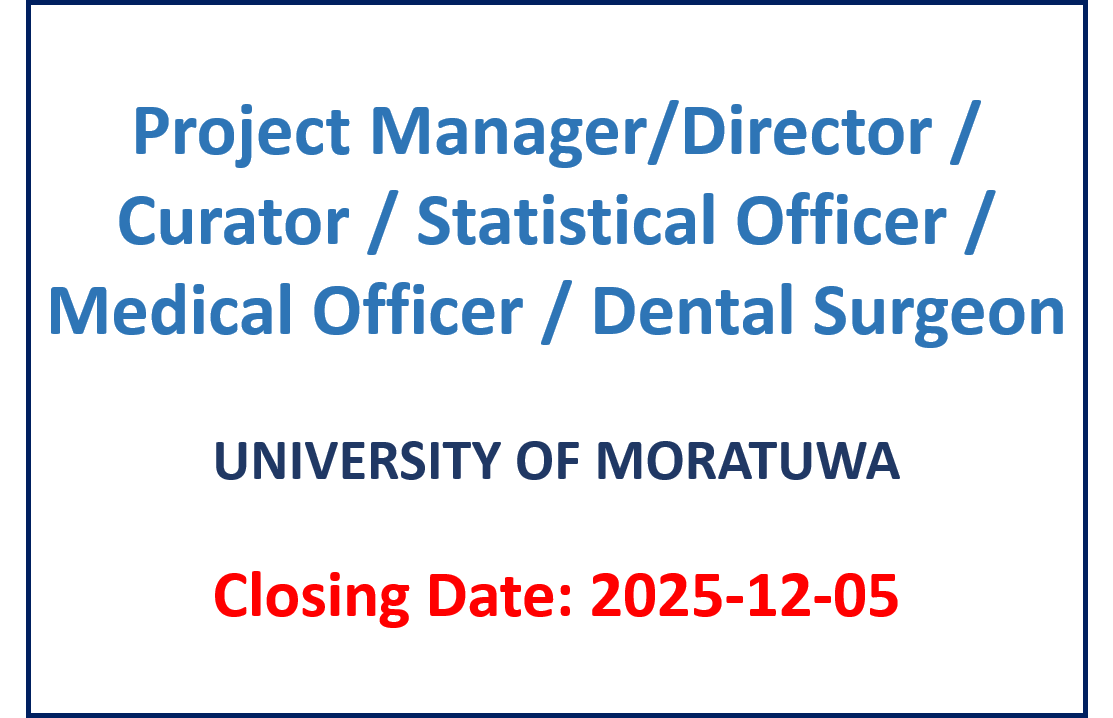 Project Manager/Director / Curator / Statistical Officer / Medical Officer / Dental Surgeon

UNIVERSITY OF MORATUWA

Closing Date: 2025-12-05